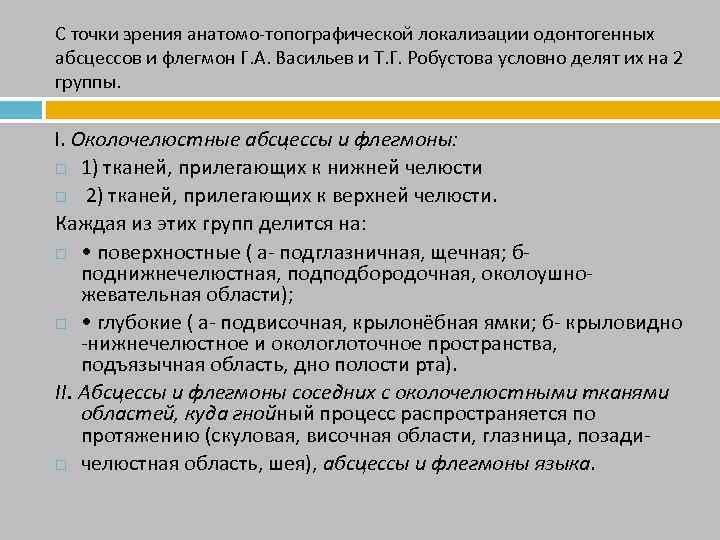 С точки зрения анатомо-топографической локализации одонтогенных абсцессов и флегмон Г.А. Васильев и Т.Г. Робустова условно делят их на 2 группы.

I. Околочелюстные абсцессы и флегмоны:

1) тканей, прилегающих к нижней челюсти

2) тканей, прилегающих к верхней челюсти.

Каждая из этих групп делится на:

• поверхностные ( а- подглазничная, щечная; б- поднижнечелюстная, подподбородочная, околоушно-жевательная области);

• глубокие ( а- подвисочная, крылонёбная ямки; б- крыловидно -нижнечелюстное и окологлоточное пространства, подъязычная область, дно полости рта).

II. Абсцессы и флегмоны соседних с околочелюстными тканями областей, куда гнойный процесс распространяется по протяжению (скуловая, височная области, глазница, позади-

челюстная область, шея), абсцессы и флегмоны языка.